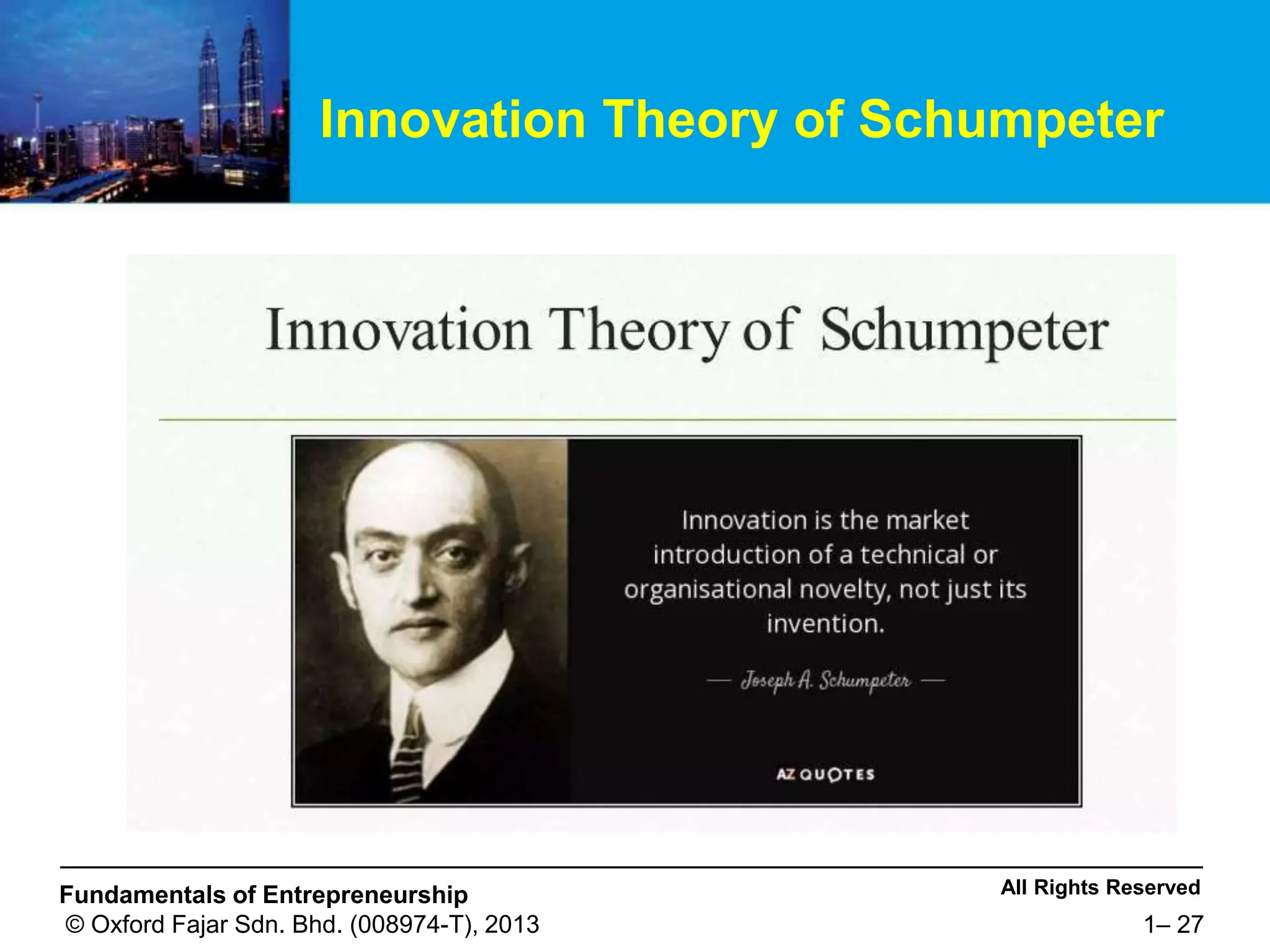 Innovation Theory of Schumpeter

Innovation Theory of Schumpeter

Innovation is the market introduction of a technical or organisational novelty, not just its invention.

— Joseph A. Schumpeter —

AZ QUOTES

Fundamentals of Entrepreneurship
© Oxford Fajar Sdn. Bhd. (008974-T), 2013

All Rights Reserved
1– 27